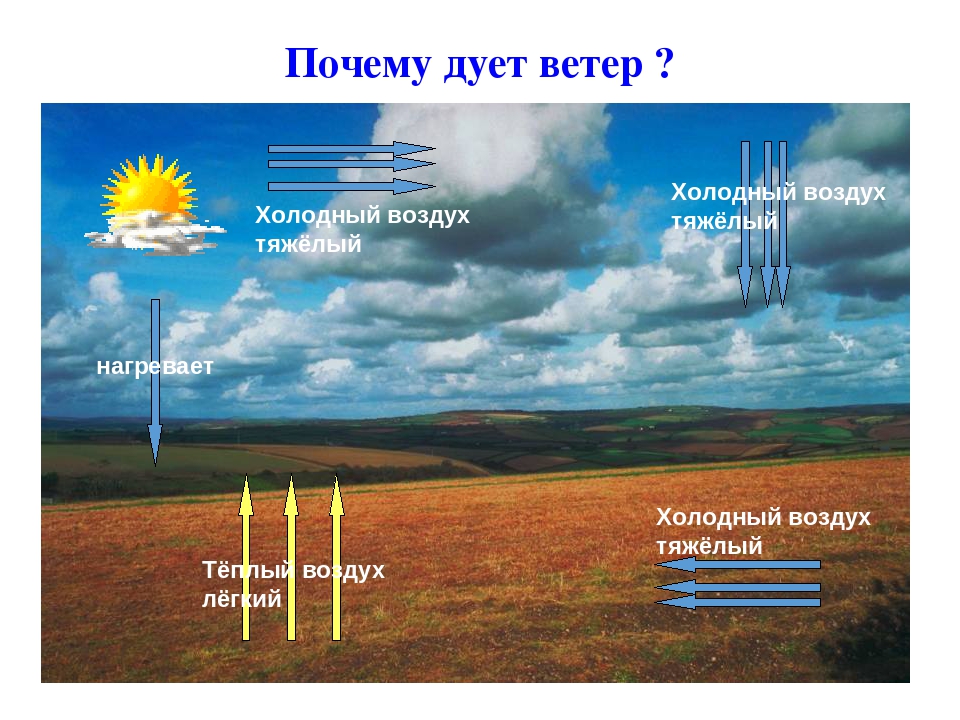 Почему дует ветер ?

Холодный воздух тяжёлый

Холодный воздух тяжёлый

нагревает

Холодный воздух тяжёлый

Тёплый воздух лёгкий